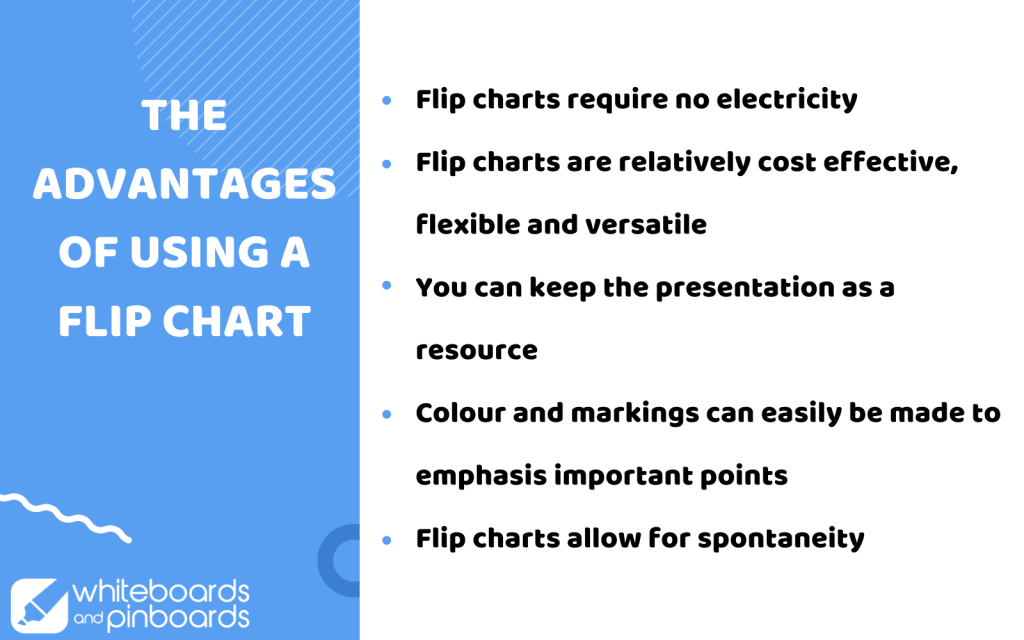 THE ADVANTAGES OF USING A FLIP CHART

- Flip charts require no electricity
- Flip charts are relatively cost effective, flexible and versatile
- You can keep the presentation as a resource
- Colour and markings can easily be made to emphasis important points
- Flip charts allow for spontaneity

whiteboards and pinboards